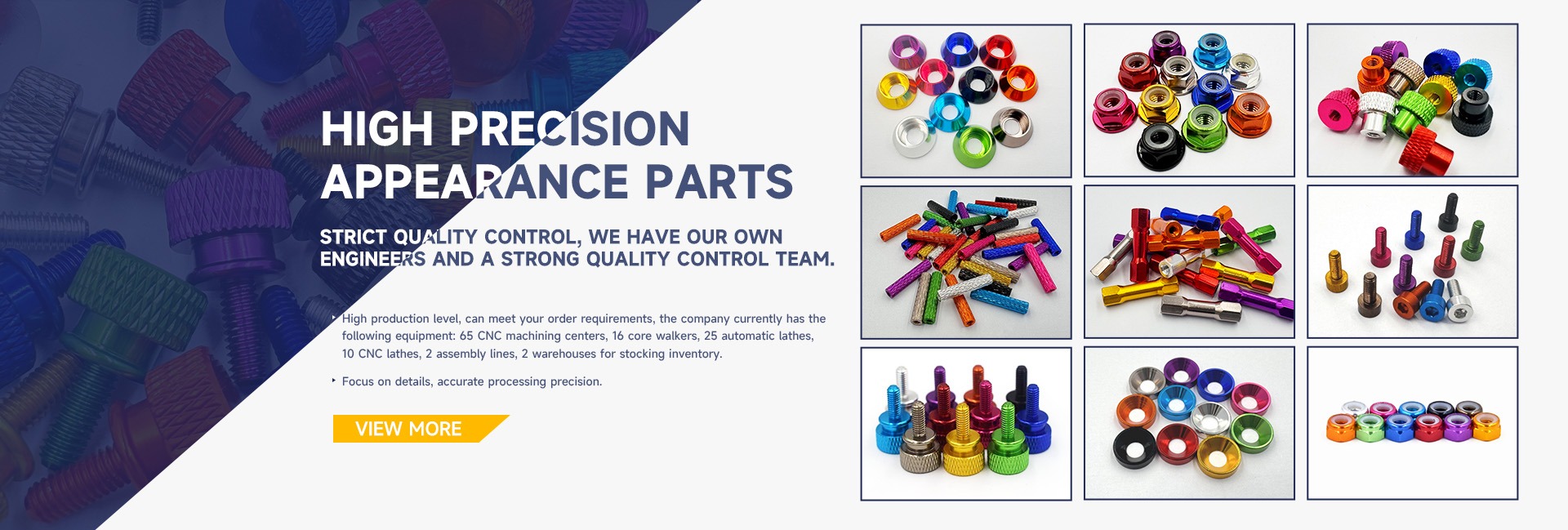 HIGH PRECISION APPEARANCE PARTS

STRICT QUALITY CONTROL, WE HAVE OUR OWN ENGINEERS AND A STRONG QUALITY CONTROL TEAM.

‣ High production level, can meet your order requirements, the company currently has the following equipment: 65 CNC machining centers, 16 core walkers, 25 automatic lathes, 10 CNC lathes, 2 assembly lines, 2 warehouses for stocking inventory.

‣ Focus on details, accurate processing precision.

VIEW MORE